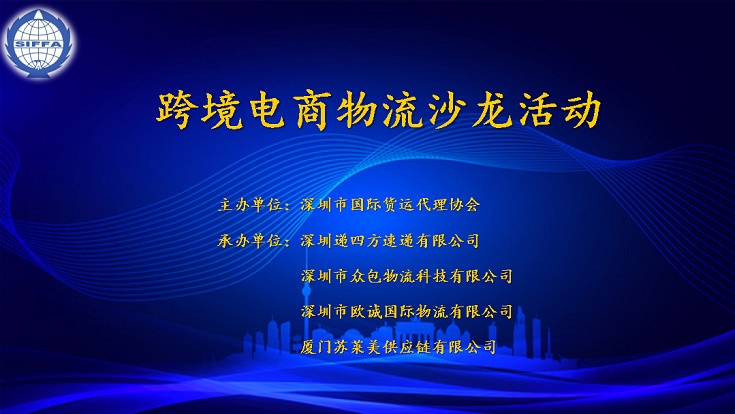 SIFFA

跨境电商物流沙龙活动

主办单位：深圳市国际货运代理协会

承办单位：深圳递四方速递有限公司

深圳市众包物流科技有限公司

深圳市欧诚国际物流有限公司

厦门苏莱美供应链有限公司